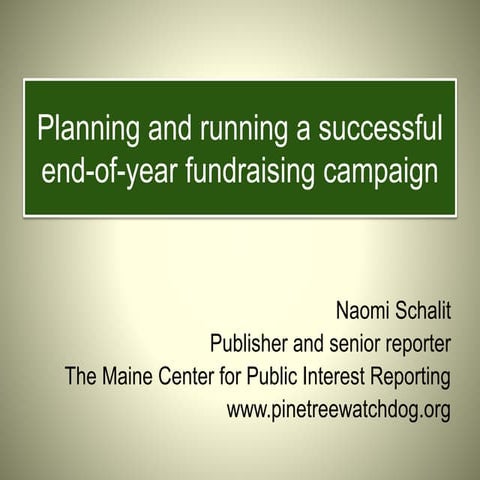 Planning and running a successful end-of-year fundraising campaign

Naomi Schalit
Publisher and senior reporter
The Maine Center for Public Interest Reporting
www.pinetreewatchdog.org